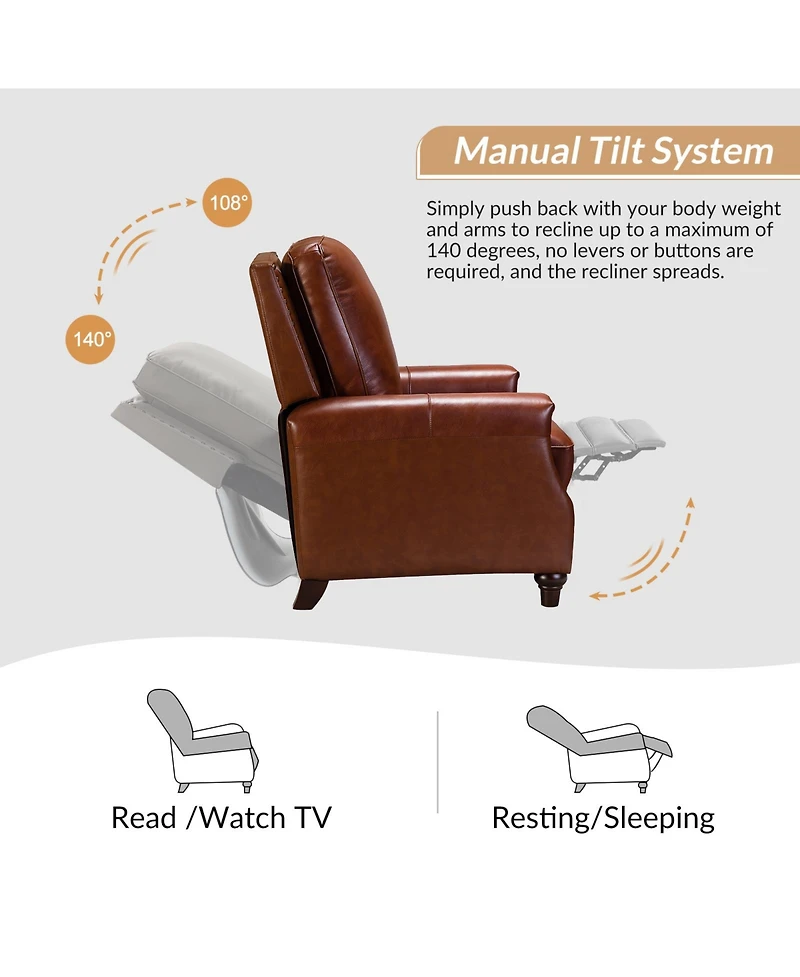 Manual Tilt System

Simply push back with your body weight and arms to recline up to a maximum of 140 degrees, no levers or buttons are required, and the recliner spreads.

108°

140°

Read /Watch TV

Resting/Sleeping